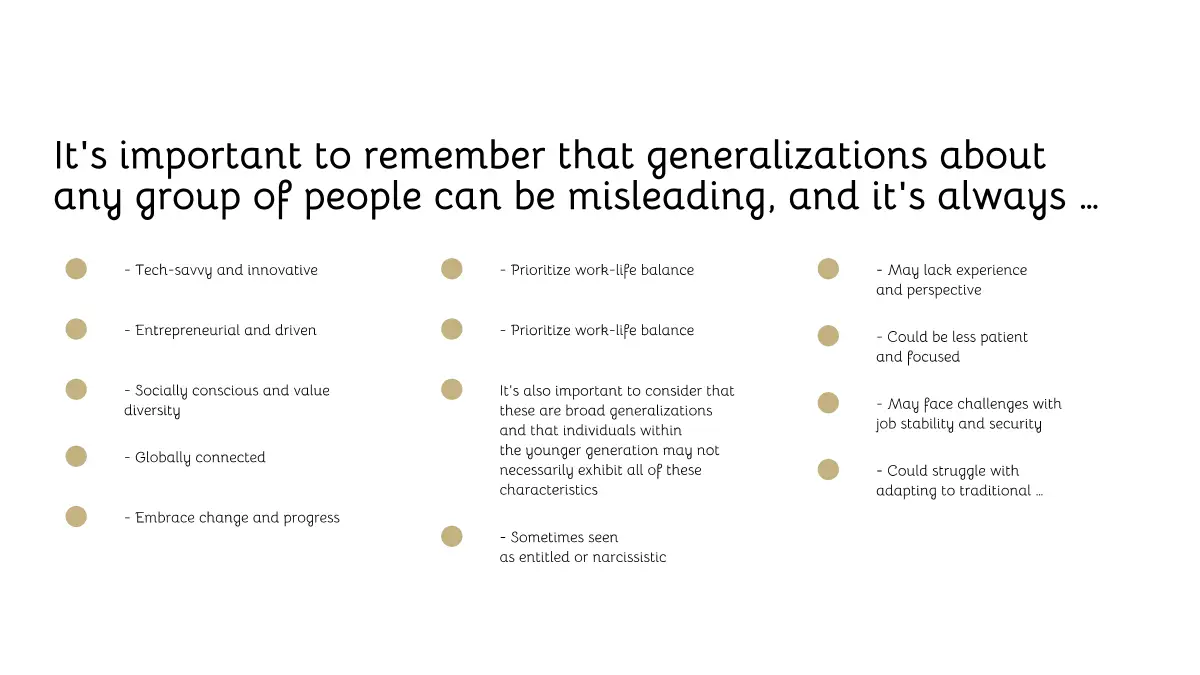 It's important to remember that generalizations about any group of people can be misleading, and it's always ...

- Tech-savvy and innovative

- Entrepreneurial and driven

- Socially conscious and value diversity

- Globally connected

- Embrace change and progress

- Prioritize work-life balance

- Prioritize work-life balance

It's also important to consider that these are broad generalizations and that individuals within the younger generation may not necessarily exhibit all of these characteristics

- Sometimes seen as entitled or narcissistic

- May lack experience and perspective

- Could be less patient and focused

- May face challenges with job stability and security

- Could struggle with adapting to traditional ...